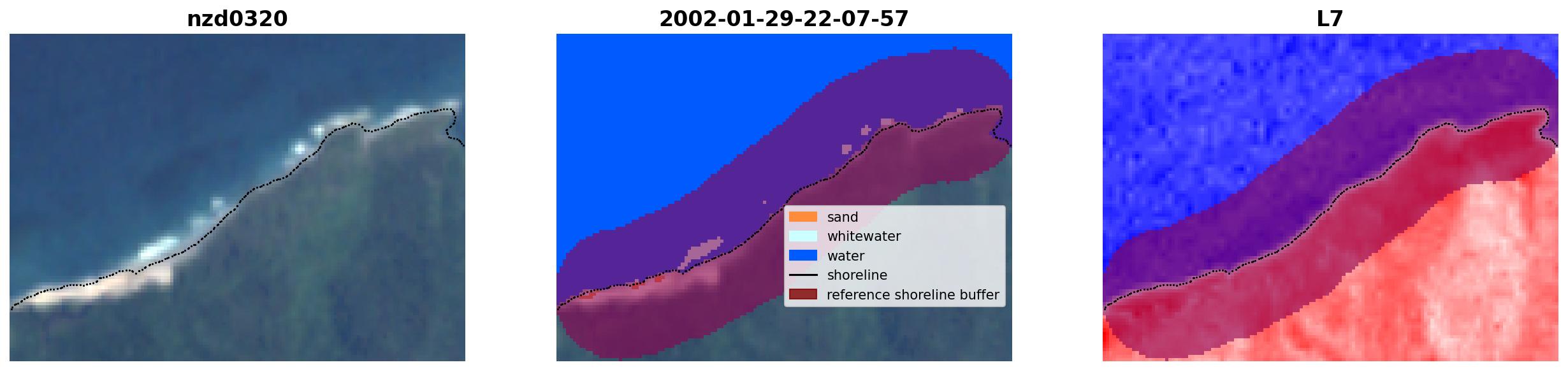 nzd0320

2002-01-29-22-07-57

sand
whitewater
water
shoreline
reference shoreline buffer

L7